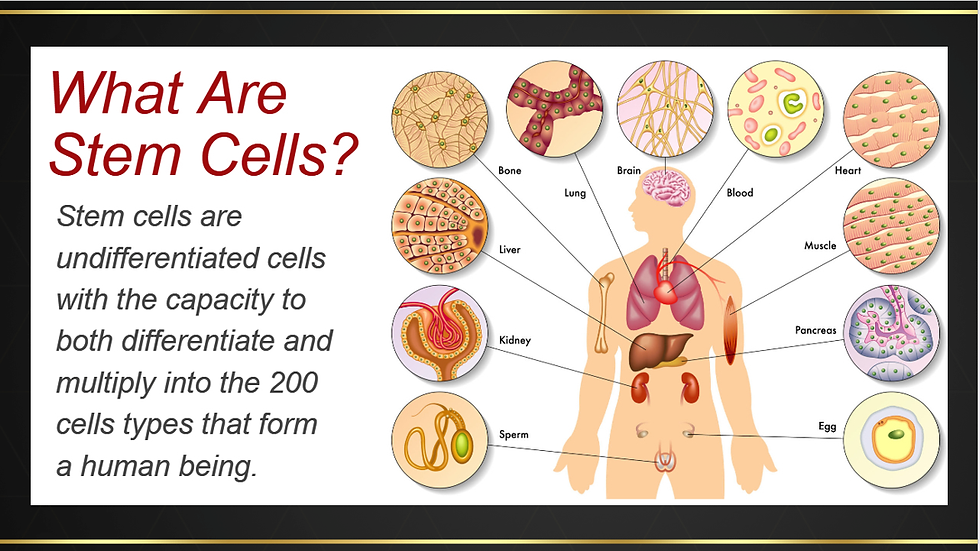 What Are Stem Cells?

Stem cells are undifferentiated cells with the capacity to both differentiate and multiply into the 200 cells types that form a human being.

Bone
Lung
Brain
Blood
Heart
Liver
Muscle
Kidney
Pancreas
Sperm
Egg